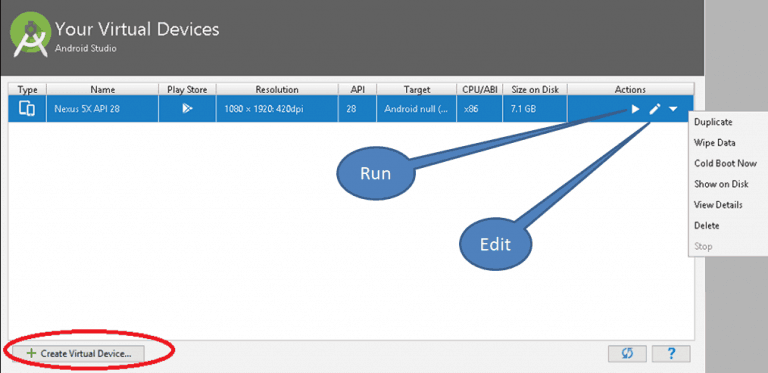 Your Virtual Devices
Android Studio

| Type | Name | Play Store | Resolution | API | Target | CPU/ABI | Size on Disk | Actions |
|---|---|---|---|---|---|---|---|---|
|  | Nexus 5X API 28 |  | 1080 × 1920: 420dpi | 28 | Android null (... | x86 | 7.1 GB |  |

Duplicate
Wipe Data
Cold Boot Now
Show on Disk
View Details
Delete
Stop

Run

Edit

+ Create Virtual Device...

?